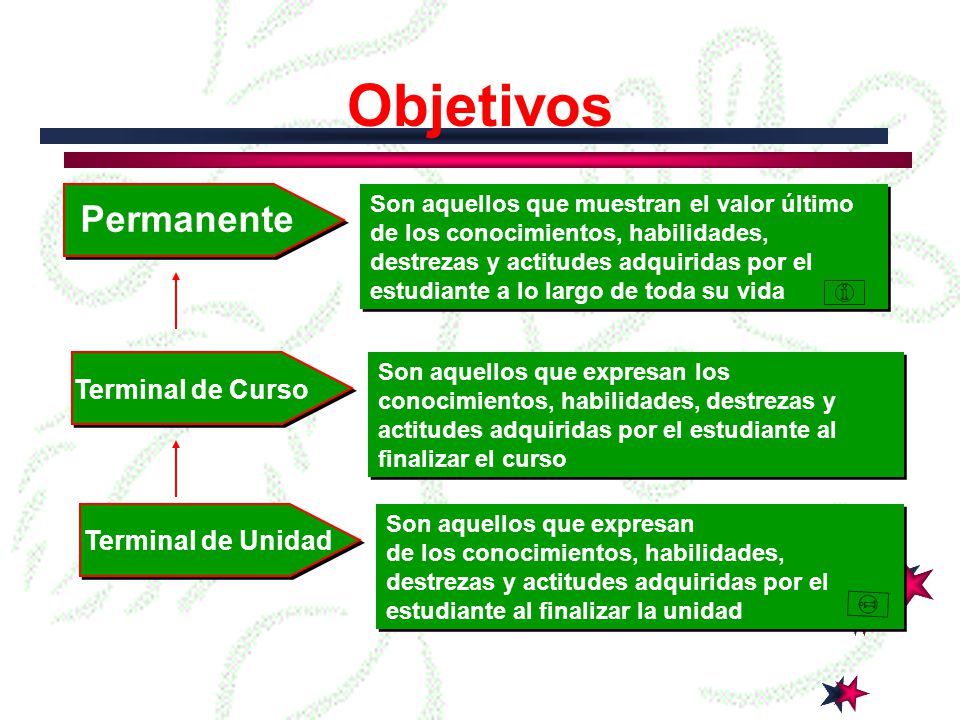 Objetivos

Permanente

Son aquellos que muestran el valor último de los conocimientos, habilidades, destrezas y actitudes adquiridas por el estudiante a lo largo de toda su vida

Terminal de Curso

Son aquellos que expresan los conocimientos, habilidades, destrezas y actitudes adquiridas por el estudiante al finalizar el curso

Terminal de Unidad

Son aquellos que expresan de los conocimientos, habilidades, destrezas y actitudes adquiridas por el estudiante al finalizar la unidad